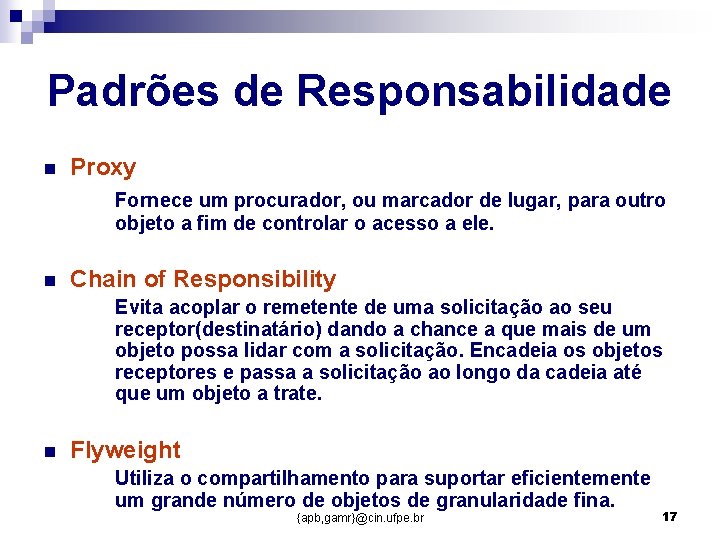 Padrões de Responsabilidade

Proxy

Fornece um procurador, ou marcador de lugar, para outro objeto a fim de controlar o acesso a ele.

Chain of Responsibility

Evita acoplar o remetente de uma solicitação ao seu receptor(destinatário) dando a chance a que mais de um objeto possa lidar com a solicitação. Encadeia os objetos receptores e passa a solicitação ao longo da cadeia até que um objeto a trate.

Flyweight

Utiliza o compartilhamento para suportar eficientemente um grande número de objetos de granularidade fina.

{apb,gamr}@cin.ufpe.br

17